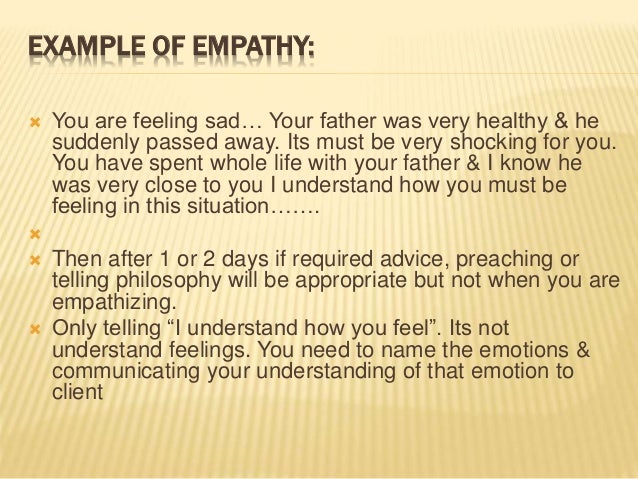 EXAMPLE OF EMPATHY:

You are feeling sad… Your father was very healthy & he suddenly passed away. Its must be very shocking for you. You have spent whole life with your father & I know he was very close to you I understand how you must be feeling in this situation…….

Then after 1 or 2 days if required advice, preaching or telling philosophy will be appropriate but not when you are empathizing.

Only telling “I understand how you feel”. Its not understand feelings. You need to name the emotions & communicating your understanding of that emotion to client